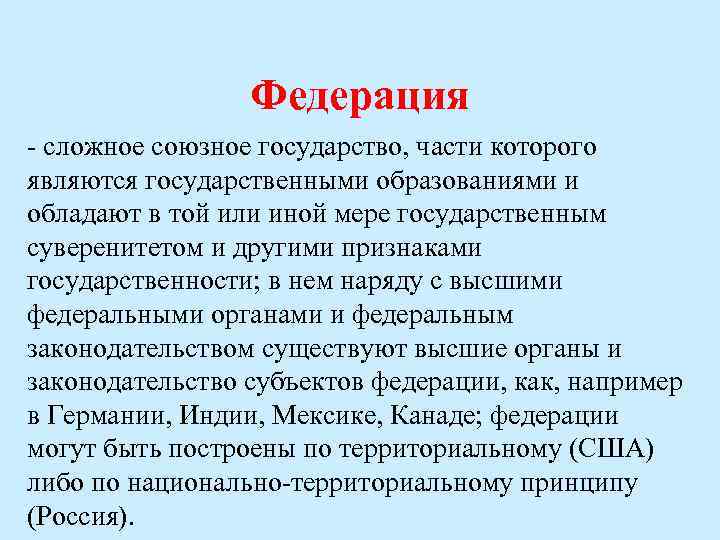 Федерация

- сложное союзное государство, части которого являются государственными образованиями и обладают в той или иной мере государственным суверенитетом и другими признаками государственности; в нем наряду с высшими федеральными органами и федеральным законодательством существуют высшие органы и законодательство субъектов федерации, как, например в Германии, Индии, Мексике, Канаде; федерации могут быть построены по территориальному (США) либо по национально-территориальному принципу (Россия).